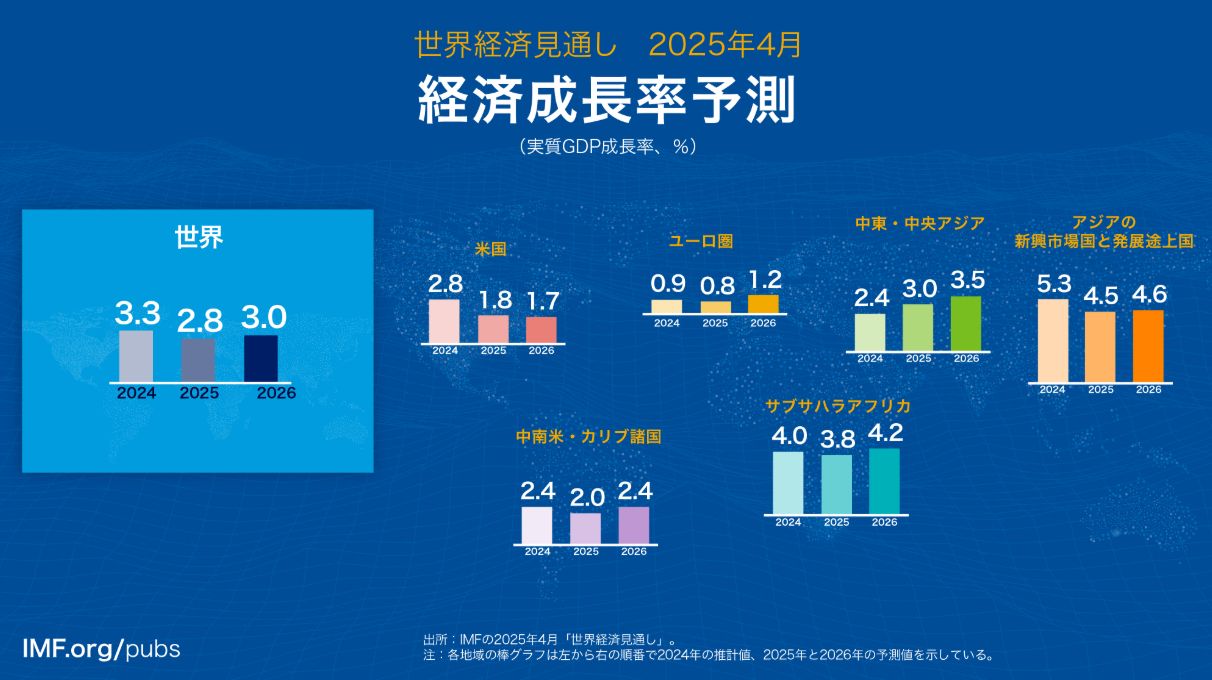 世界経済見通し　2025年4月

経済成長率予測

（実質GDP成長率、%）

世界

3.3 2.8 3.0

2024 2025 2026

米国

2.8 1.8 1.7

2024 2025 2026

ユーロ圏

0.9 0.8 1.2

2024 2025 2026

中東・中央アジア

2.4 3.0 3.5

2024 2025 2026

アジアの新興市場国と発展途上国

5.3 4.5 4.6

2024 2025 2026

中南米・カリブ諸国

2.4 2.0 2.4

2024 2025 2026

サブサハラアフリカ

4.0 3.8 4.2

2024 2025 2026

IMF.org/pubs

出所：IMFの2025年4月「世界経済見通し」。
注：各地域の棒グラフは左から右の順番で2024年の推計値、2025年と2026年の予測値を示している。